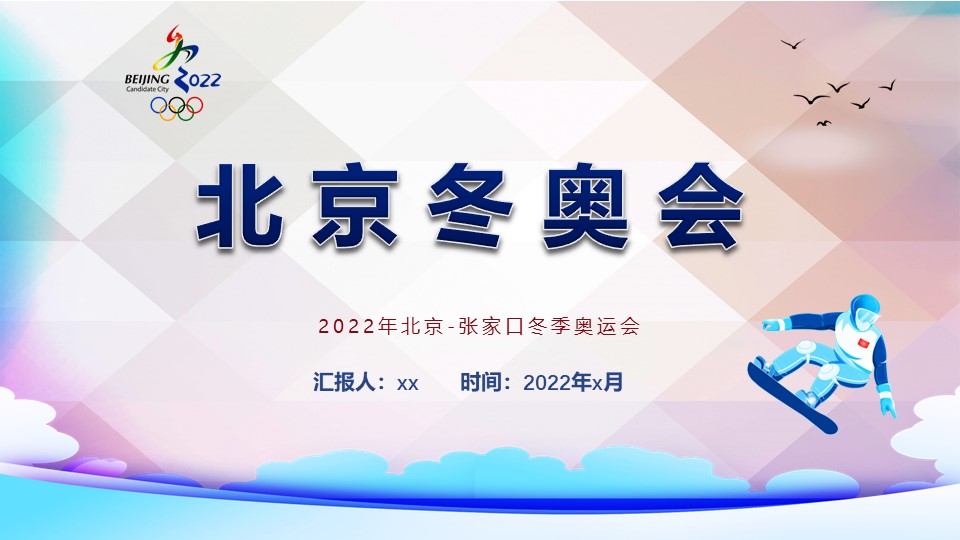 BEIJING 2022
Candidate City

北京冬奥会

2022年北京-张家口冬季奥运会

汇报人：xx 时间：2022年x月